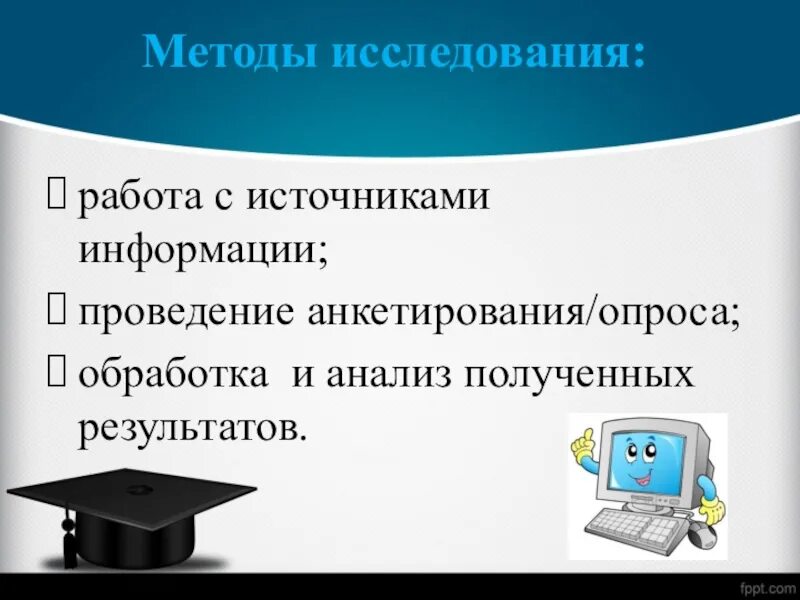 Методы исследования:

 работа с источниками информации;

 проведение анкетирования/опроса;

 обработка  и анализ полученных результатов.

fppt.com